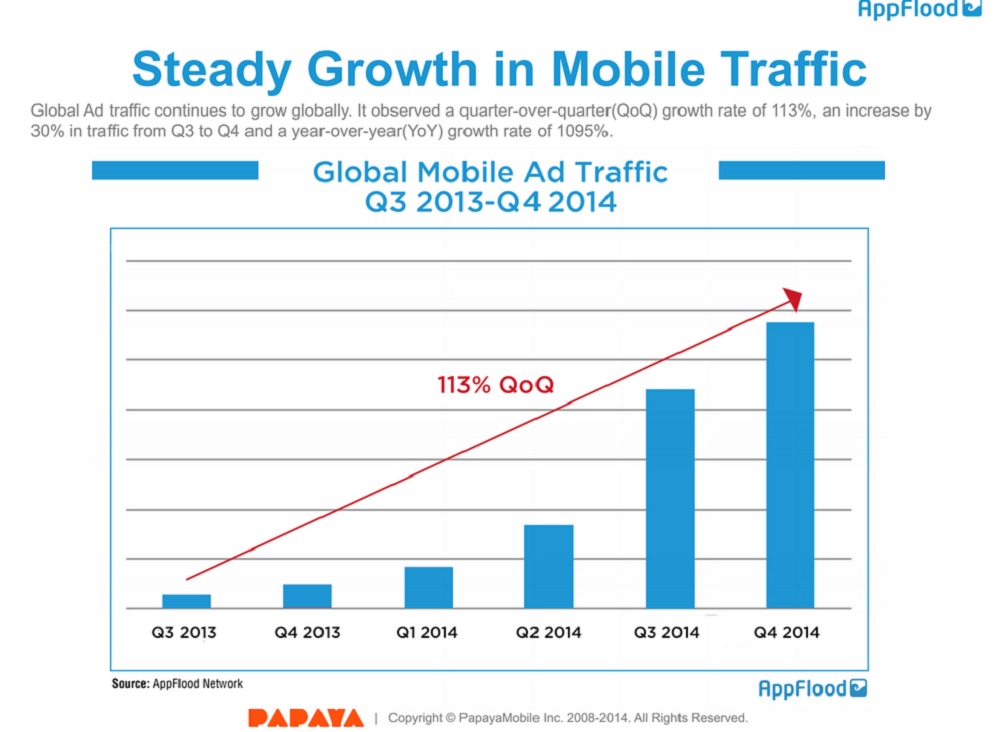 AppFlood

Steady Growth in Mobile Traffic

Global Ad traffic continues to grow globally. It observed a quarter-over-quarter(QoQ) growth rate of 113%, an increase by 30% in traffic from Q3 to Q4 and a year-over-year(YoY) growth rate of 1095%.

Global Mobile Ad Traffic
Q3 2013-Q4 2014

113% QoQ

Q3 2013
Q4 2013
Q1 2014
Q2 2014
Q3 2014
Q4 2014

Source: AppFlood Network

AppFlood

PAPAYA | Copyright © PapayaMobile Inc. 2008-2014. All Rights Reserved.